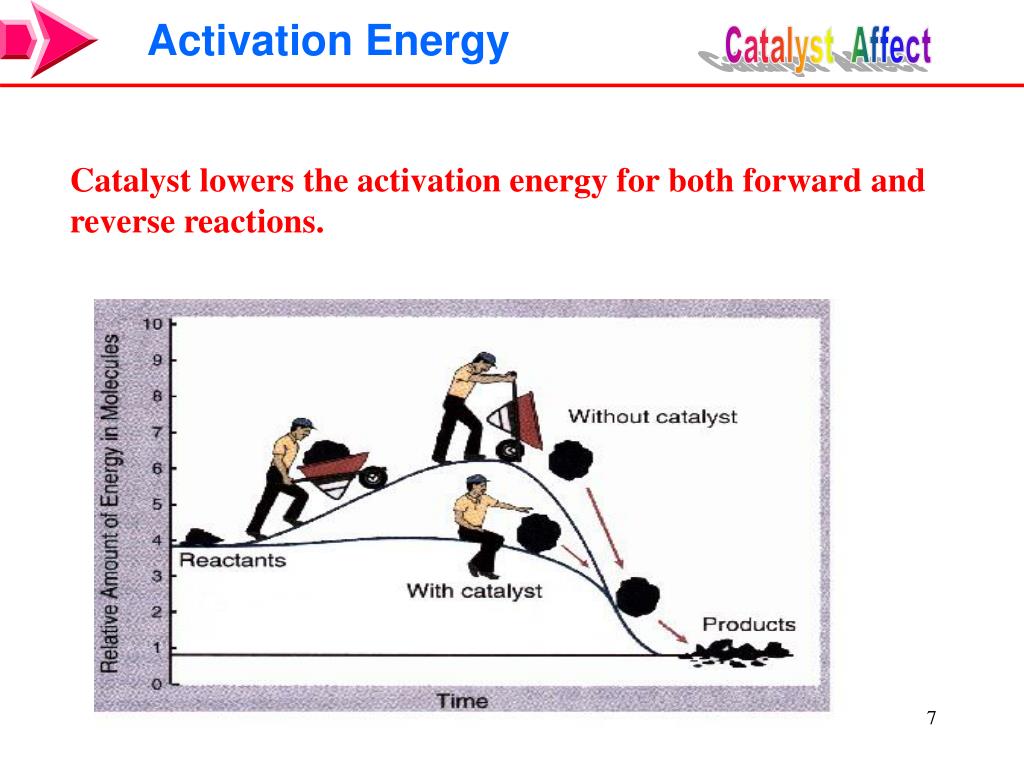 Activation Energy

Catalyst Affect

Catalyst lowers the activation energy for both forward and reverse reactions.

Relative Amount of Energy in Molecules

10
9
8
7
6
5
4
3
2
1
0

Without catalyst

Reactants

With catalyst

Products

Time

7